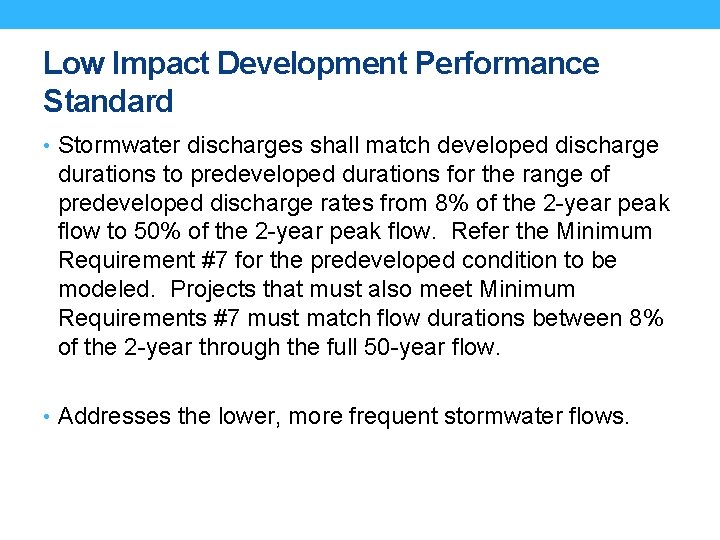 Low Impact Development Performance Standard

• Stormwater discharges shall match developed discharge durations to predeveloped durations for the range of predeveloped discharge rates from 8% of the 2-year peak flow to 50% of the 2-year peak flow. Refer the Minimum Requirement #7 for the predeveloped condition to be modeled. Projects that must also meet Minimum Requirements #7 must match flow durations between 8% of the 2-year through the full 50-year flow.

• Addresses the lower, more frequent stormwater flows.